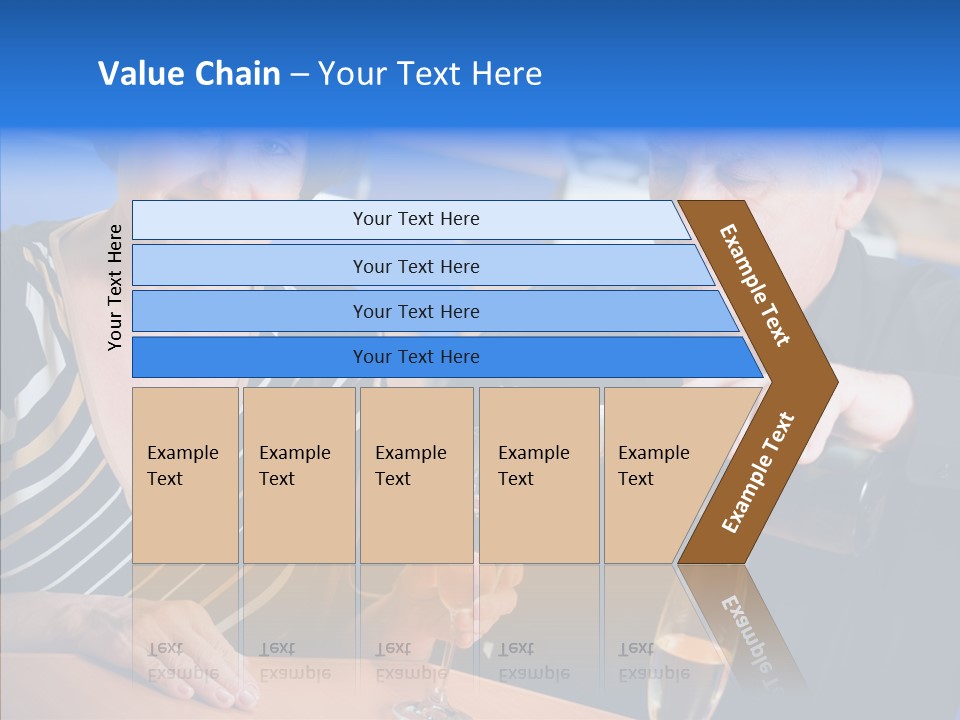 Value Chain – Your Text Here

Your Text Here

Your Text Here

Your Text Here

Your Text Here

Your Text Here

Example Text

Example Text

Example Text

Example Text

Example Text

Example Text

Example Text